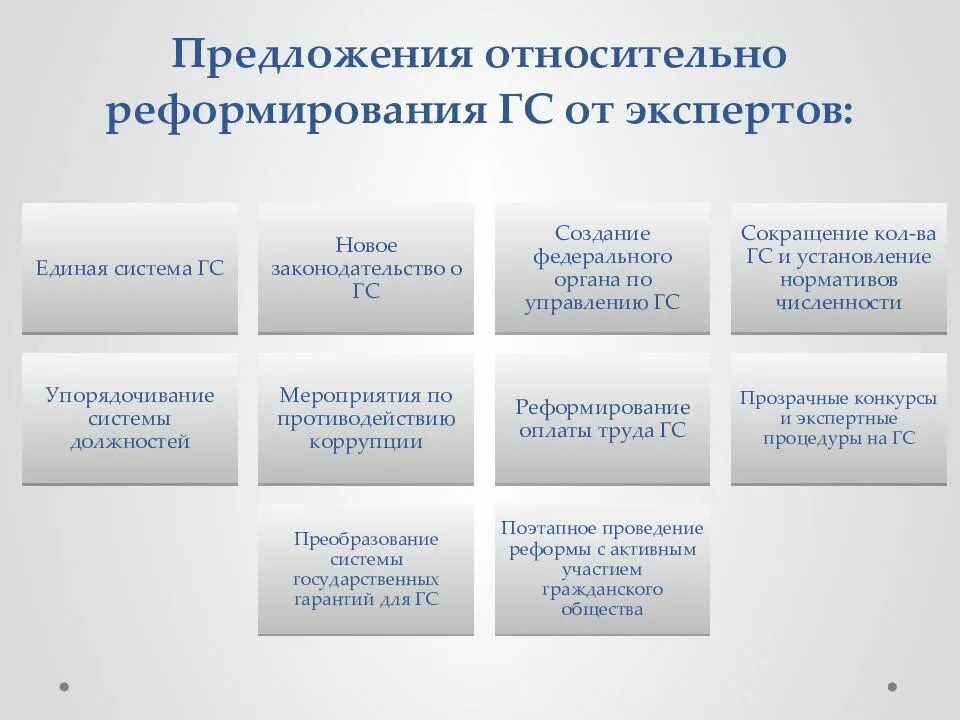 Предложения относительно реформирования ГС от экспертов:

Единая система ГС

Новое законодательство о ГС

Создание федерального органа по управлению ГС

Сокращение кол-ва ГС и установление нормативов численности

Упорядочивание системы должностей

Мероприятия по противодействию коррупции

Реформирование оплаты труда ГС

Прозрачные конкурсы и экспертные процедуры на ГС

Преобразование системы государственных гарантий для ГС

Поэтапное проведение реформы с активным участием гражданского общества